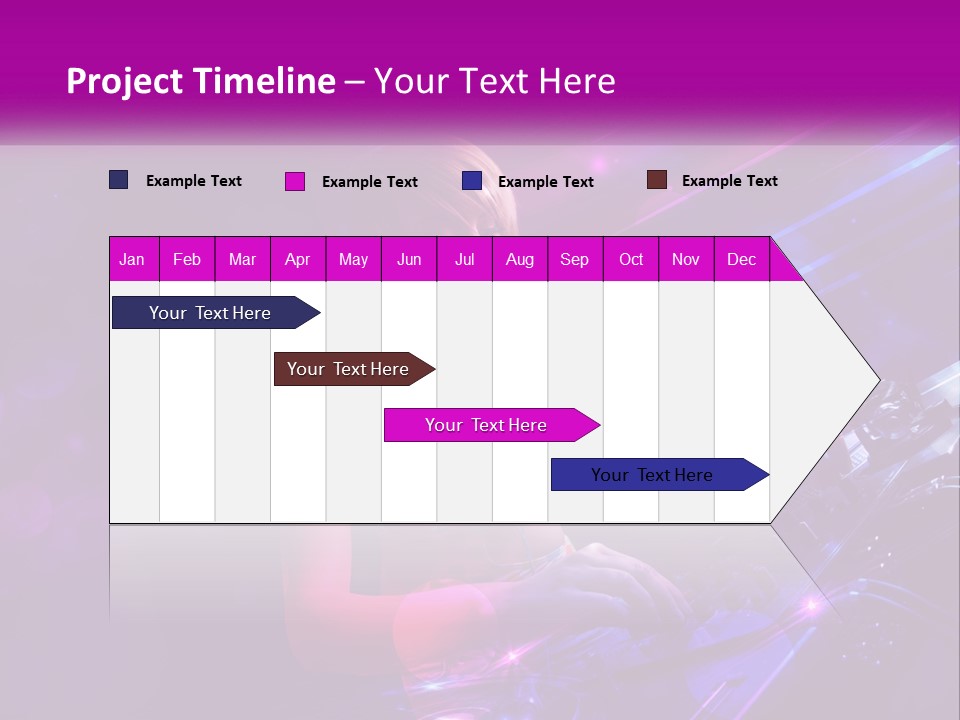 Project Timeline – Your Text Here

Example Text
Example Text
Example Text
Example Text

| Jan | Feb | Mar | Apr | May | Jun | Jul | Aug | Sep | Oct | Nov | Dec |
|---|---|---|---|---|---|---|---|---|---|---|---|

Your Text Here
Your Text Here
Your Text Here
Your Text Here